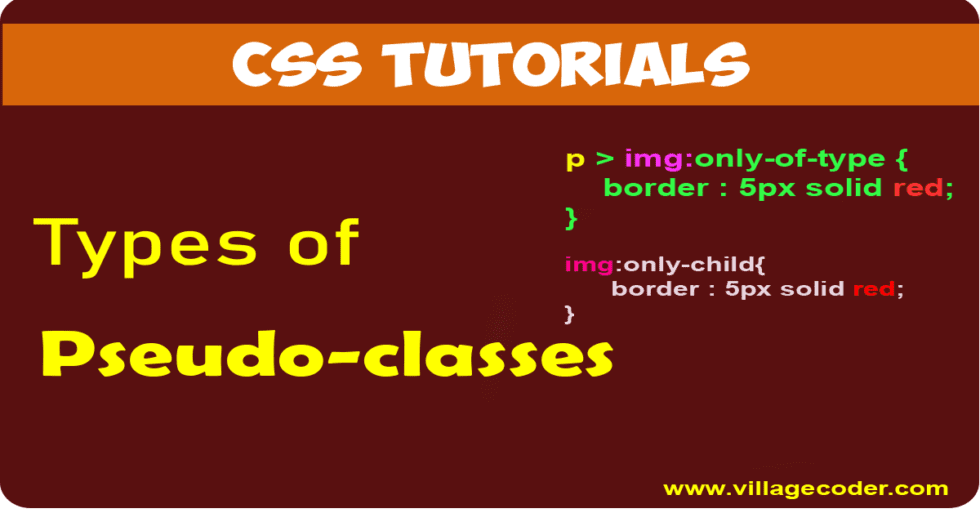 CSS TUTORIALS

Types of

Pseudo-classes

p > img:only-of-type {
border : 5px solid red;
}

img:only-child{
border : 5px solid red;
}

www.villagecoder.com